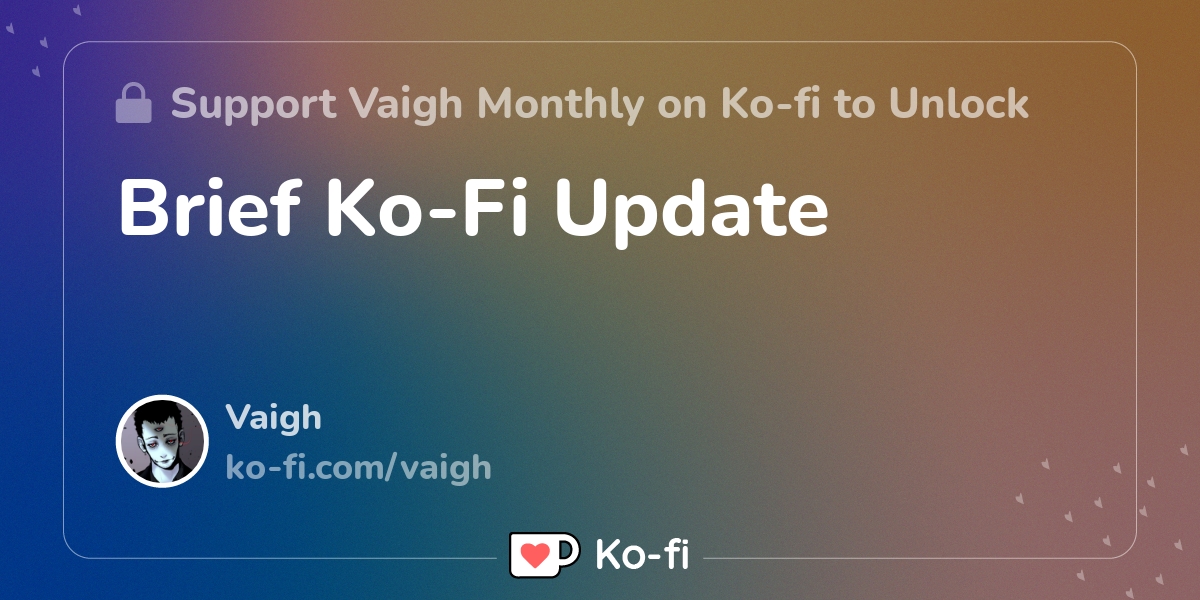 Support Vaigh Monthly on Ko-fi to Unlock

Brief Ko-Fi Update

Vaigh
ko-fi.com/vaigh

Ko-fi